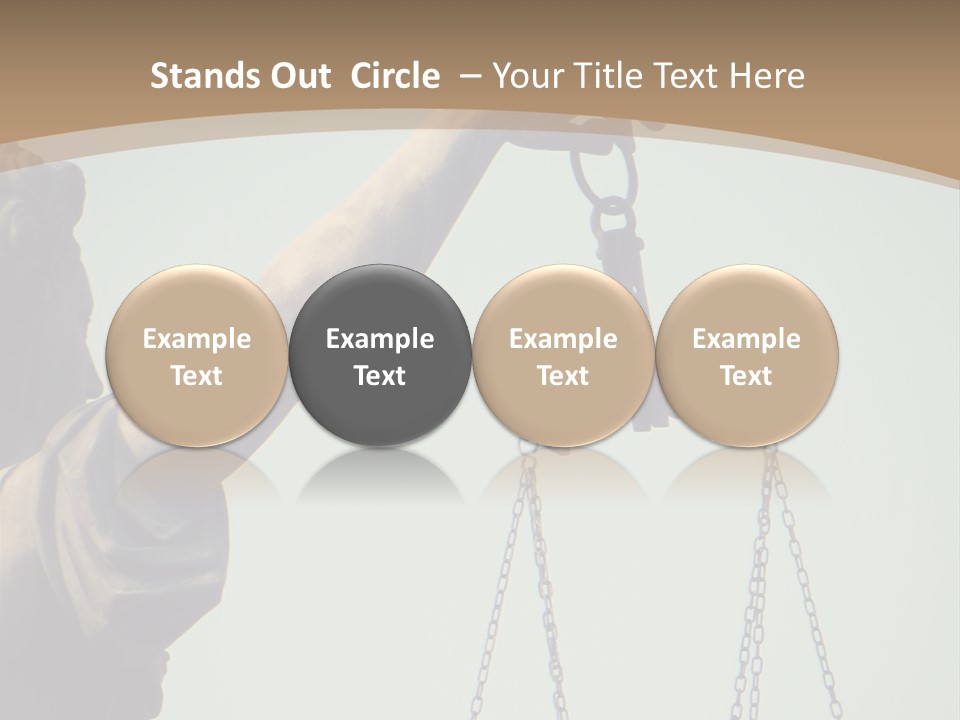 Stands Out Circle – Your Title Text Here

Example Text

Example Text

Example Text

Example Text